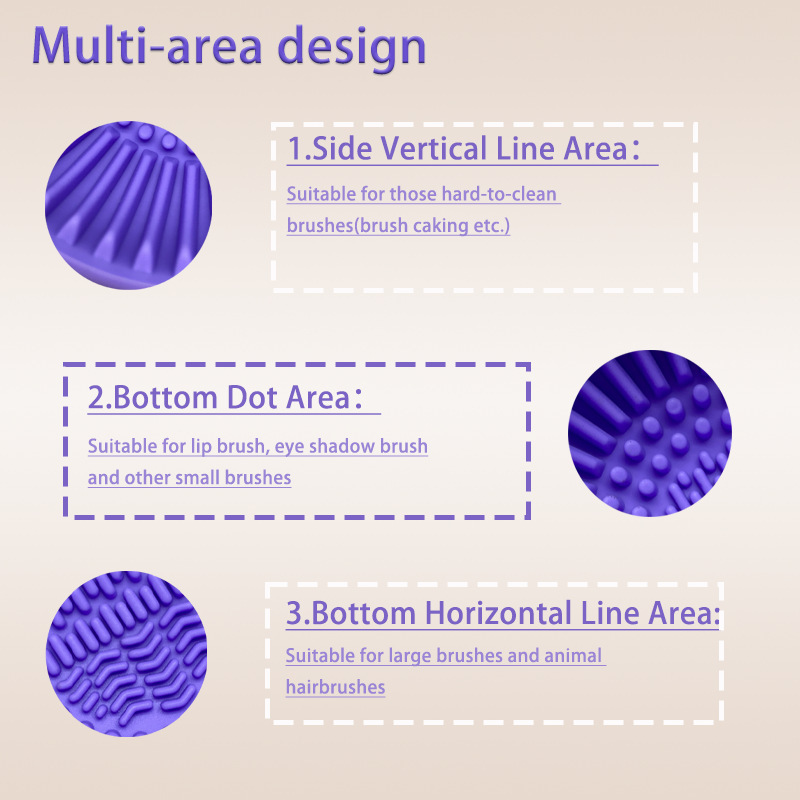 Multi-area design

1.Side Vertical Line Area：

Suitable for those hard-to-clean brushes(brush caking etc.)

2.Bottom Dot Area：

Suitable for lip brush, eye shadow brush and other small brushes

3.Bottom Horizontal Line Area:

Suitable for large brushes and animal hairbrushes